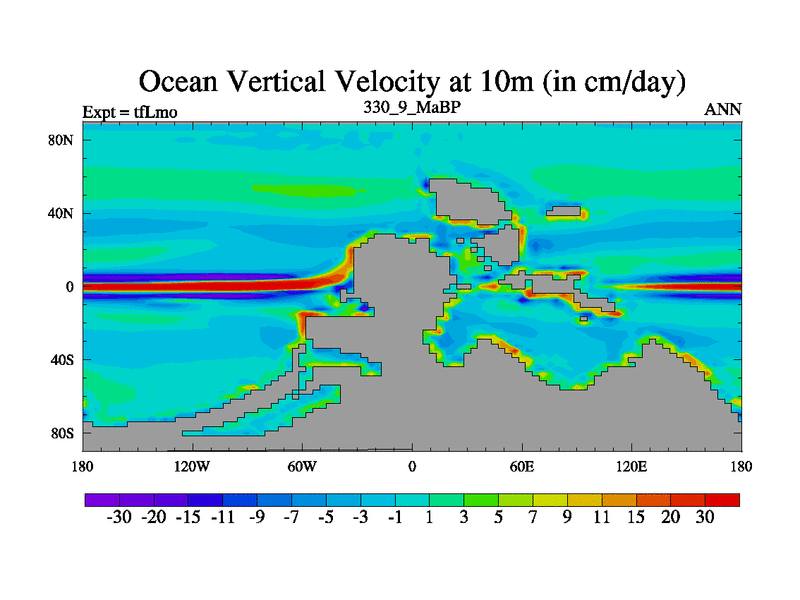 Ocean Vertical Velocity at 10m (in cm/day)

Expt = tfLmo

330_9_MaBP

ANN

80N

40N

0

40S

80S

180

120W

60W

0

60E

120E

180

-30 -20 -15 -11 -9 -7 -5 -3 -1 1 3 5 7 9 11 15 20 30